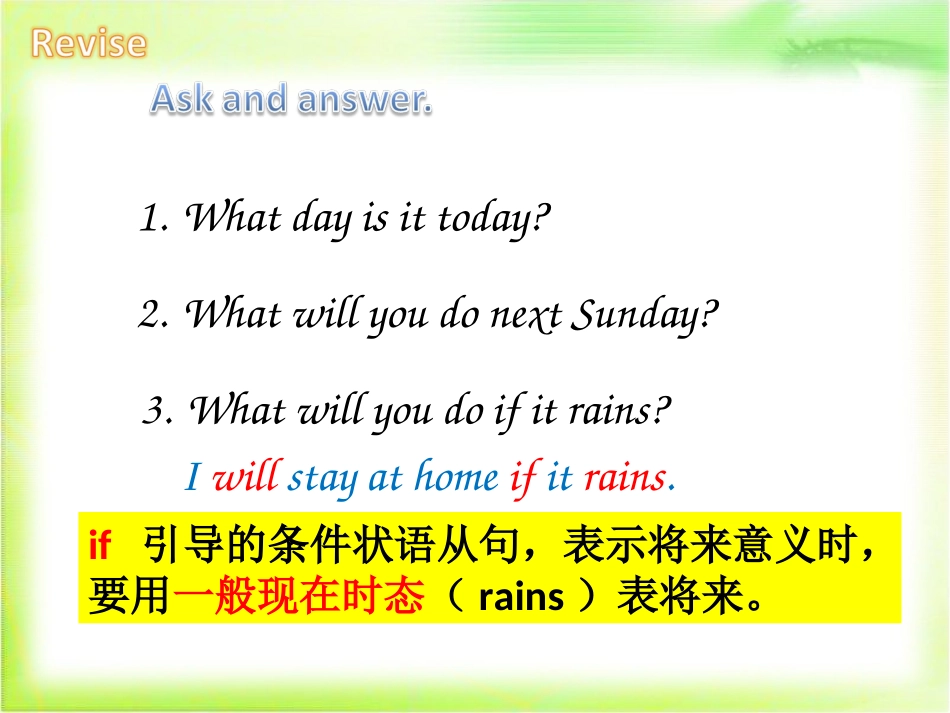 Revise

Ask and answer.

1. What day is it today?

2. What will you do next Sunday?

3. What will you do if it rains?

I will stay at home if it rains.

if 引导的条件状语从句，表示将来意义时，要用一般现在时态（ rains ）表将来。